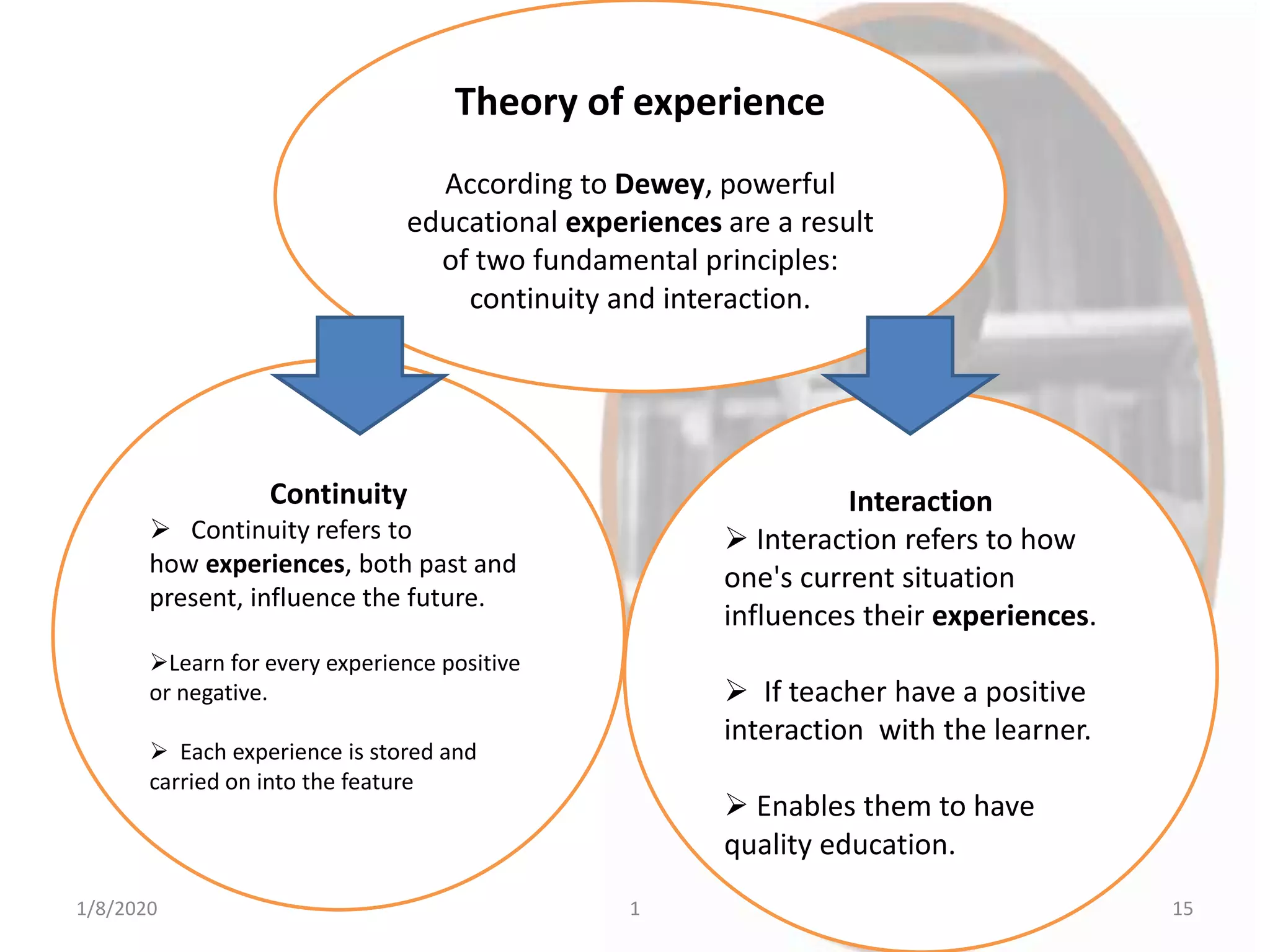 Theory of experience

According to Dewey, powerful educational experiences are a result of two fundamental principles: continuity and interaction.

Continuity
➢ Continuity refers to how experiences, both past and present, influence the future.

➢Learn for every experience positive or negative.

➢ Each experience is stored and carried on into the feature

Interaction
➢ Interaction refers to how one's current situation influences their experiences.

➢ If teacher have a positive interaction with the learner.

➢ Enables them to have quality education.

1/8/2020

1

15